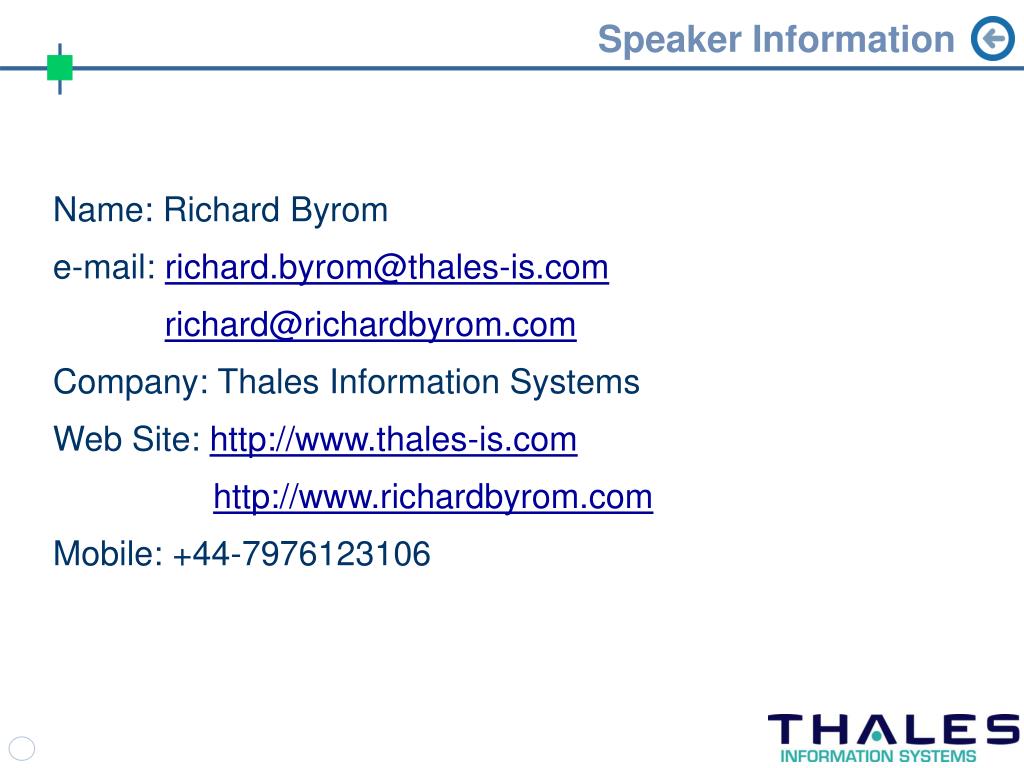 Speaker Information

Name: Richard Byrom

e-mail: richard.byrom@thales-is.com

richard@richardbyrom.com

Company: Thales Information Systems

Web Site: http://www.thales-is.com

http://www.richardbyrom.com

Mobile: +44-7976123106

THALES
INFORMATION SYSTEMS